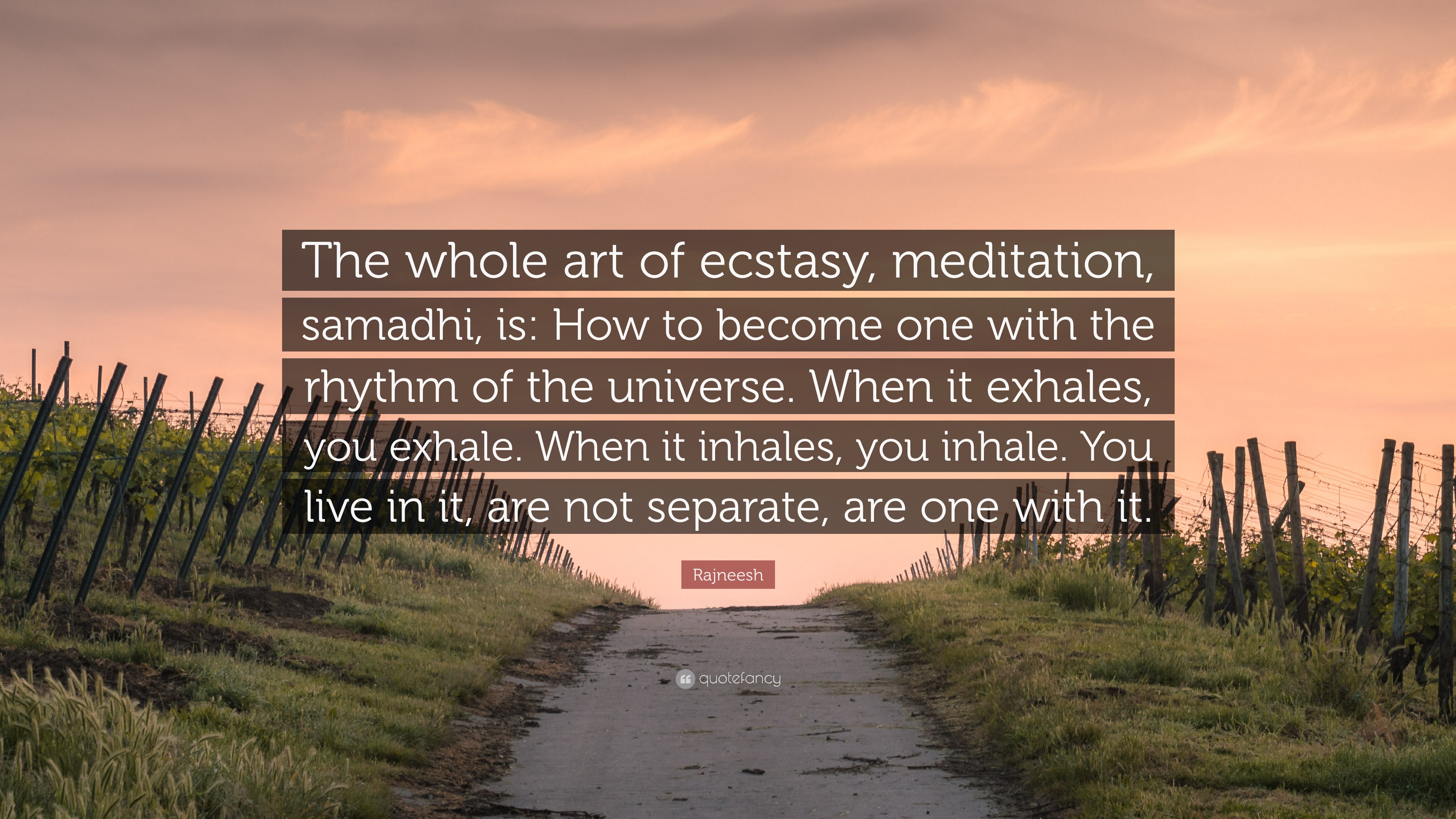 The whole art of ecstasy, meditation, samadhi, is: How to become one with the rhythm of the universe. When it exhales, you exhale. When it inhales, you inhale. You live in it, are not separate, are one with it.

Rajneesh

quotefancy